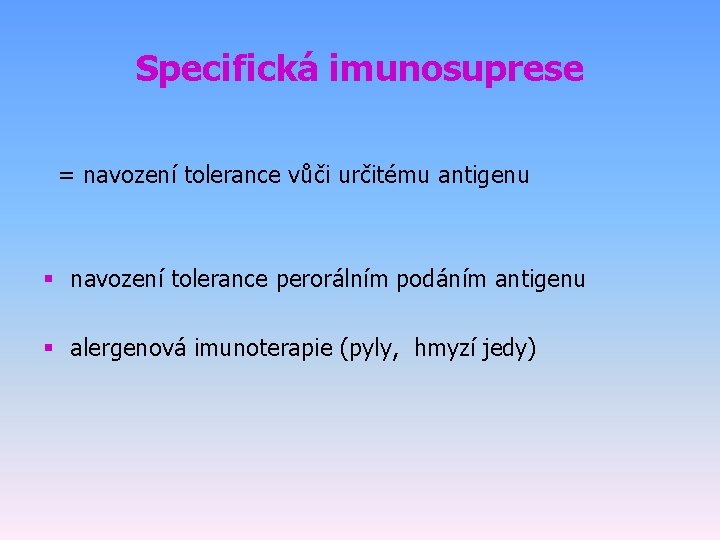 Specifická imunosuprese

= navození tolerance vůči určitému antigenu

▪ navození tolerance perorálním podáním antigenu

▪ alergenová imunoterapie (pyly,  hmyzí jedy)